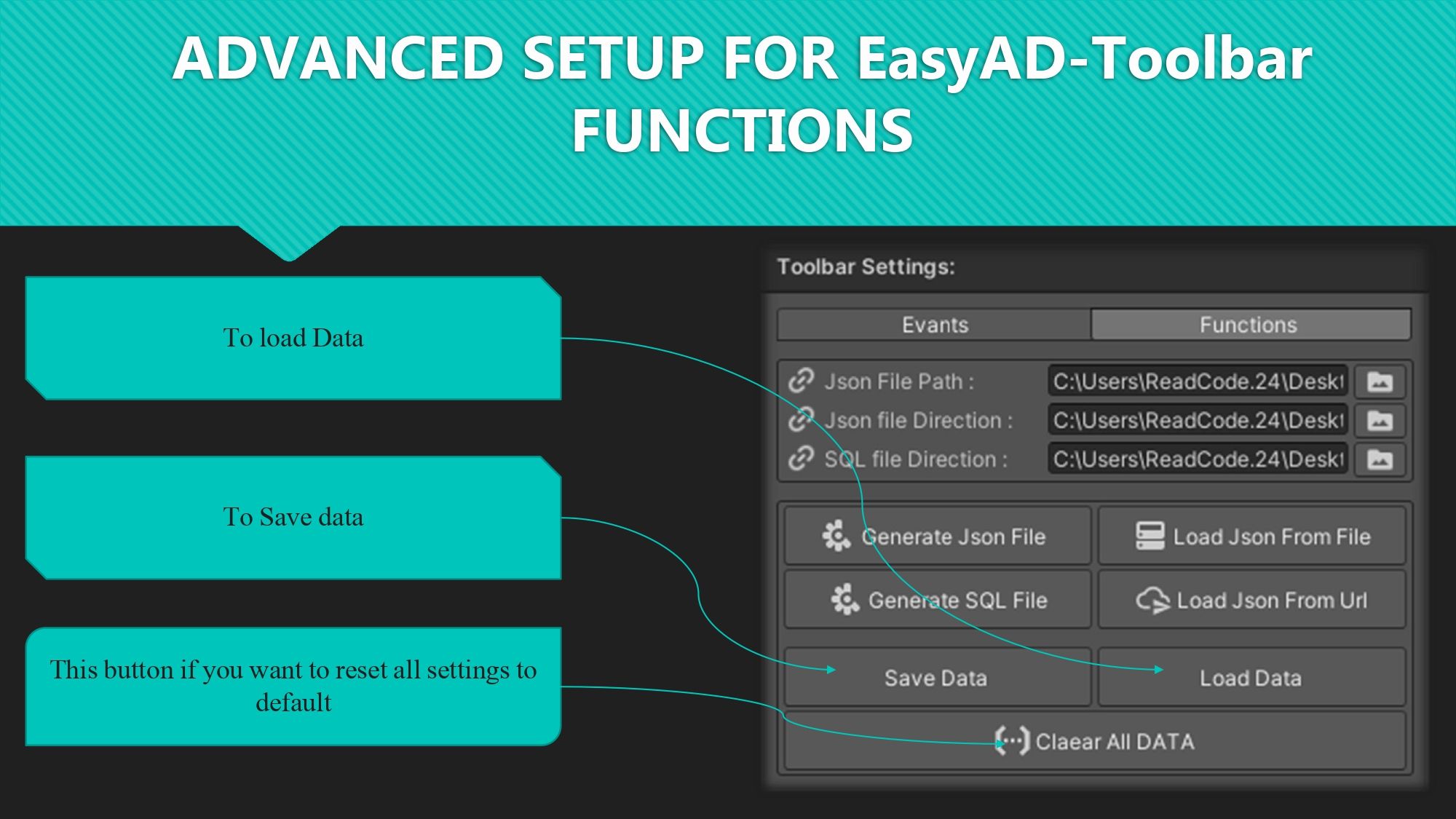 ADVANCED SETUP FOR EasyAD-Toolbar FUNCTIONS

To load Data

To Save data

This button if you want to reset all settings to default

Toolbar Settings:

Evants

Functions

Json File Path : C:\Users\ReadCode.24\Deskt

Json file Direction : C:\Users\ReadCode.24\Deskt

SQL file Direction : C:\Users\ReadCode.24\Deskt

Generate Json File

Load Json From File

Generate SQL File

Load Json From Url

Save Data

Load Data

Claear All DATA